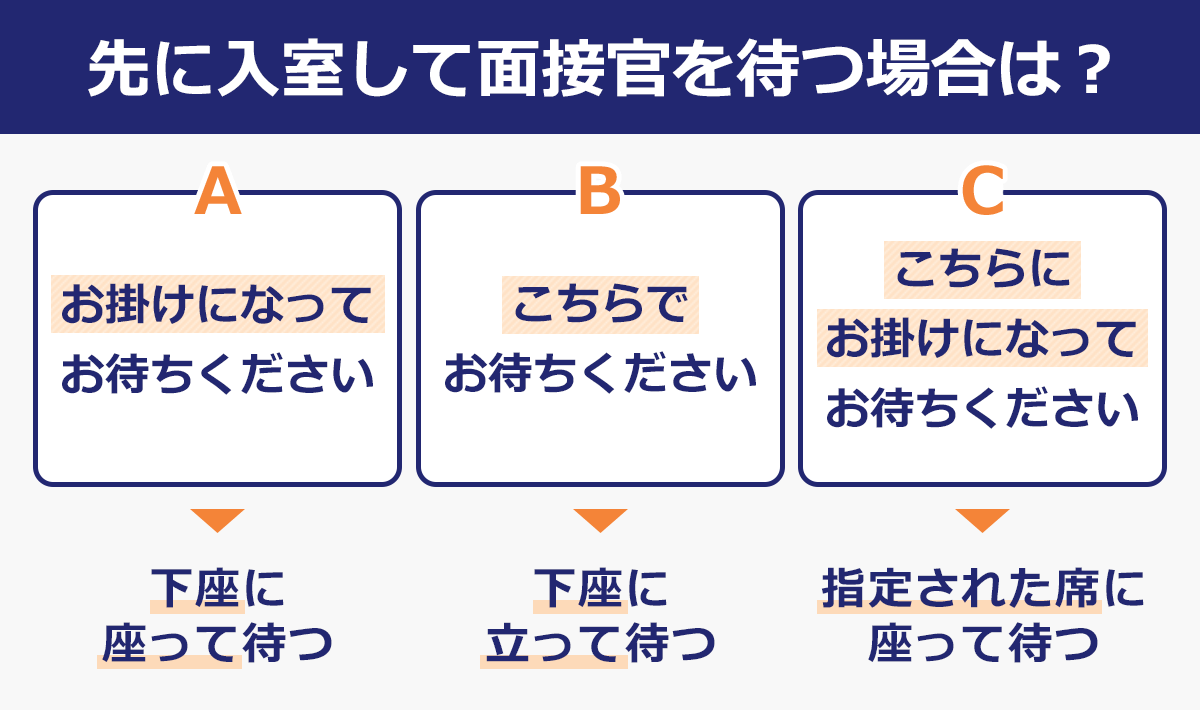 先に入室して面接官を待つ場合は？

A

お掛けになって
お待ちください

下座に
座って待つ

B

こちらで
お待ちください

下座に
立って待つ

C

こちらに
お掛けになって
お待ちください

指定された席に
座って待つ